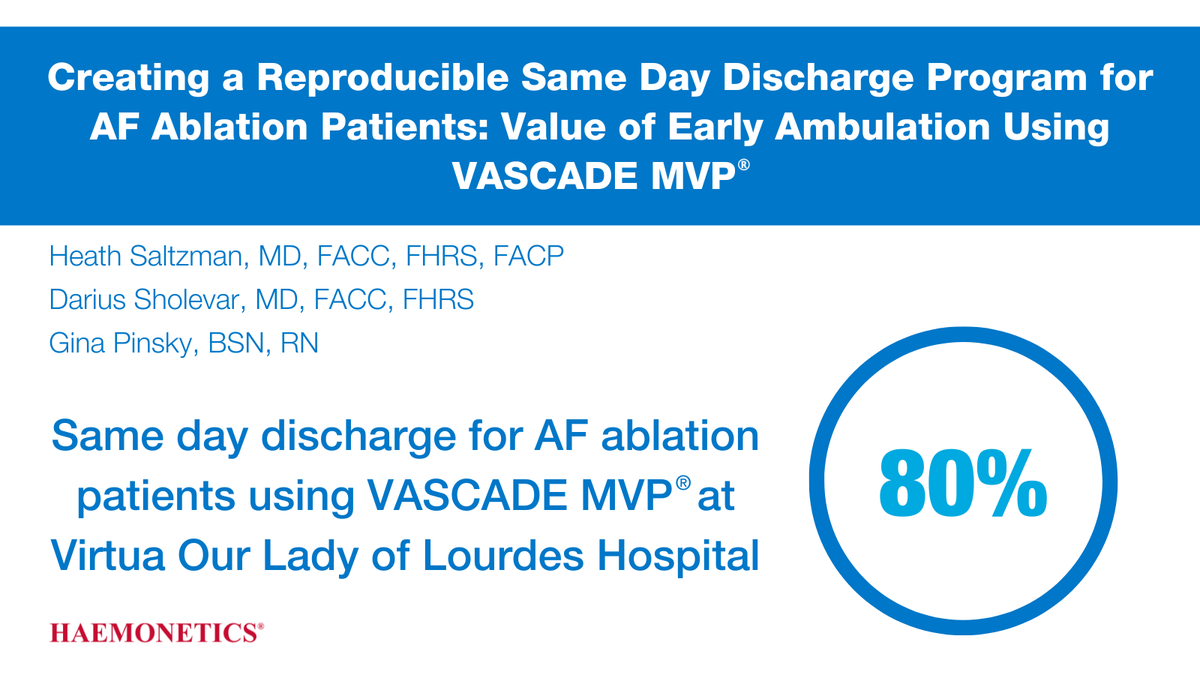 Creating a Reproducible Same Day Discharge Program for AF Ablation Patients: Value of Early Ambulation Using VASCADE MVP®

Heath Saltzman, MD, FACC, FHRS, FACP
Darius Sholevar, MD, FACC, FHRS
Gina Pinsky, BSN, RN

Same day discharge for AF ablation patients using VASCADE MVP® at Virtua Our Lady of Lourdes Hospital

80%

HAEMONETICS®